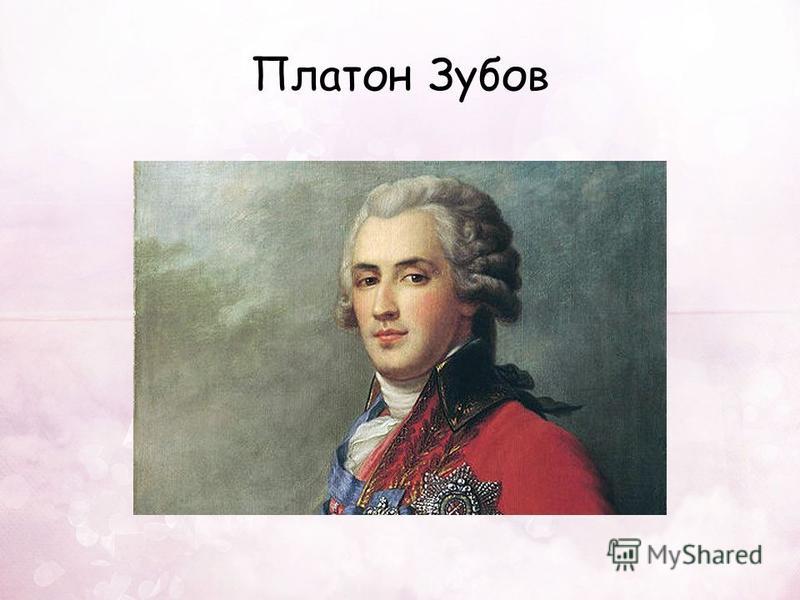 Платон Зубов

MyShared